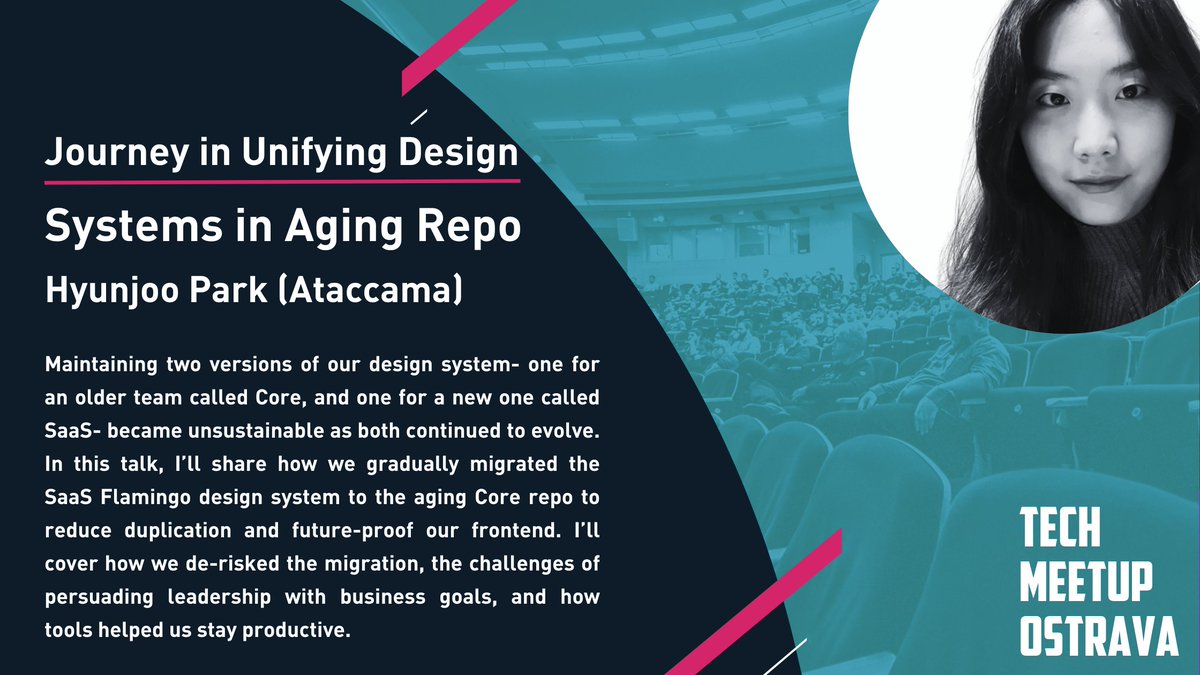 Journey in Unifying Design Systems in Aging Repo

Hyunjoo Park (Ataccama)

Maintaining two versions of our design system- one for an older team called Core, and one for a new one called SaaS- became unsustainable as both continued to evolve. In this talk, I'll share how we gradually migrated the SaaS Flamingo design system to the aging Core repo to reduce duplication and future-proof our frontend. I'll cover how we de-risked the migration, the challenges of persuading leadership with business goals, and how tools helped us stay productive.

TECH MEETUP OSTRAVA